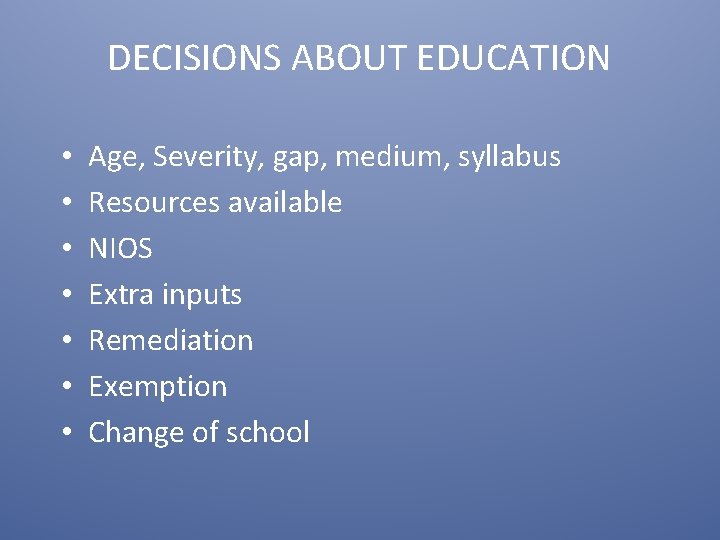 DECISIONS ABOUT EDUCATION

• Age, Severity, gap, medium, syllabus
• Resources available
• NIOS
• Extra inputs
• Remediation
• Exemption
• Change of school